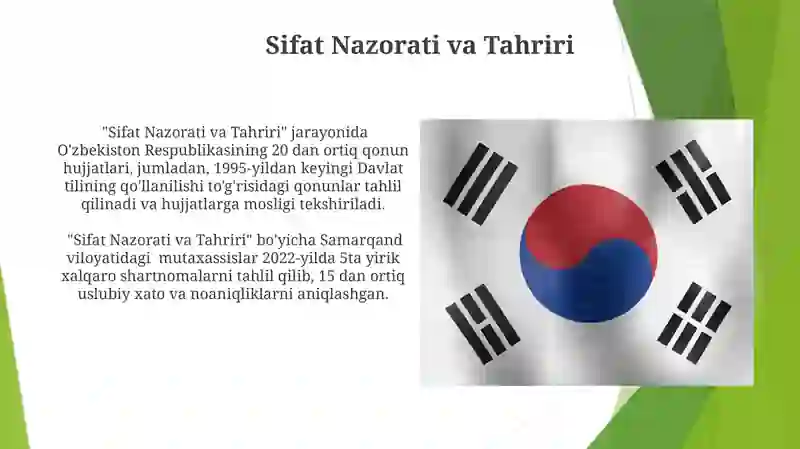 Sifat Nazorati va Tahriri

"Sifat Nazorati va Tahriri" jarayonida O'zbekiston Respublikasining 20 dan ortiq qonun hujjatlari, jumladan, 1995-yildan keyingi Davlat tilining qo'llanilishi to'g'risidagi qonunlar tahlil qilinadi va hujjatlarga mosligi tekshiriladi.

"Sifat Nazorati va Tahriri" bo'yicha Samarqand viloyatidagi mutaxassislar 2022-yilda 5ta yirik xalqaro shartnomalarni tahlil qilib, 15 dan ortiq uslubiy xato va noaniqliklarni aniqlashgan.